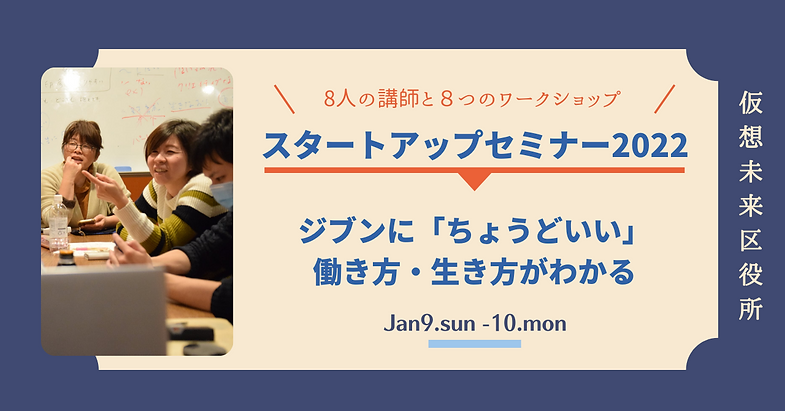 8人の講師と８つのワークショップ

スタートアップセミナー2022

ジブンに「ちょうどいい」
働き方・生き方がわかる

Jan9.sun -10.mon

仮想未来区役所